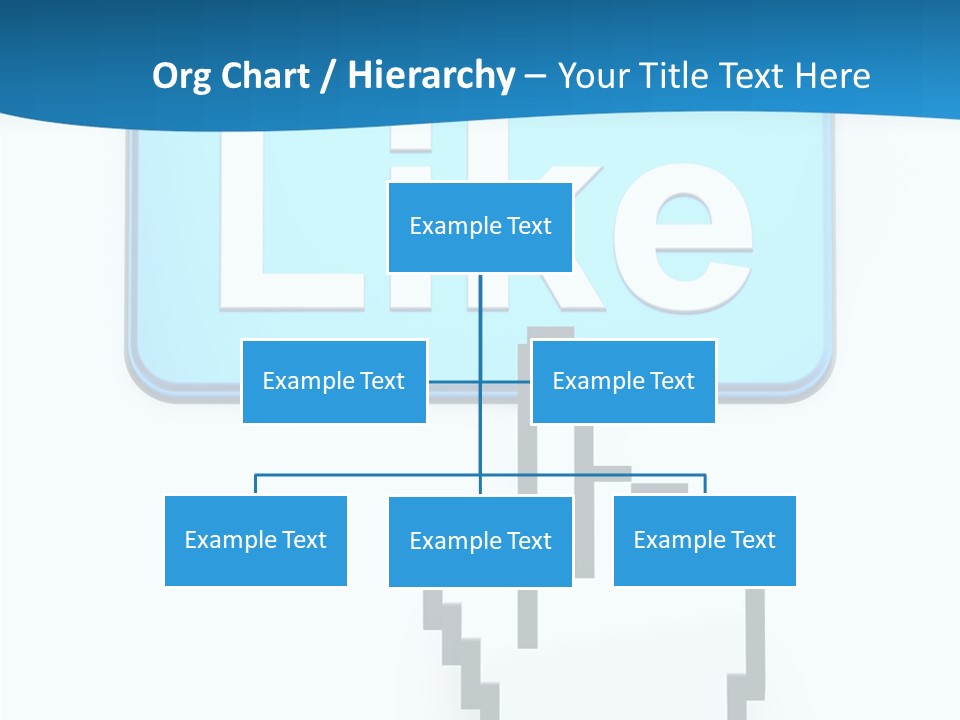 Org Chart / Hierarchy – Your Title Text Here

Like

Example Text

Example Text

Example Text

Example Text

Example Text

Example Text